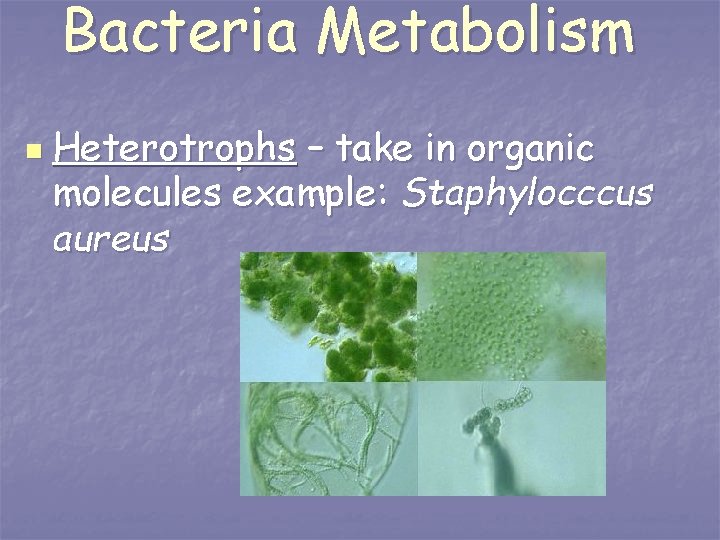 Bacteria Metabolism

Heterotrophs – take in organic molecules example: Staphylocccus aureus